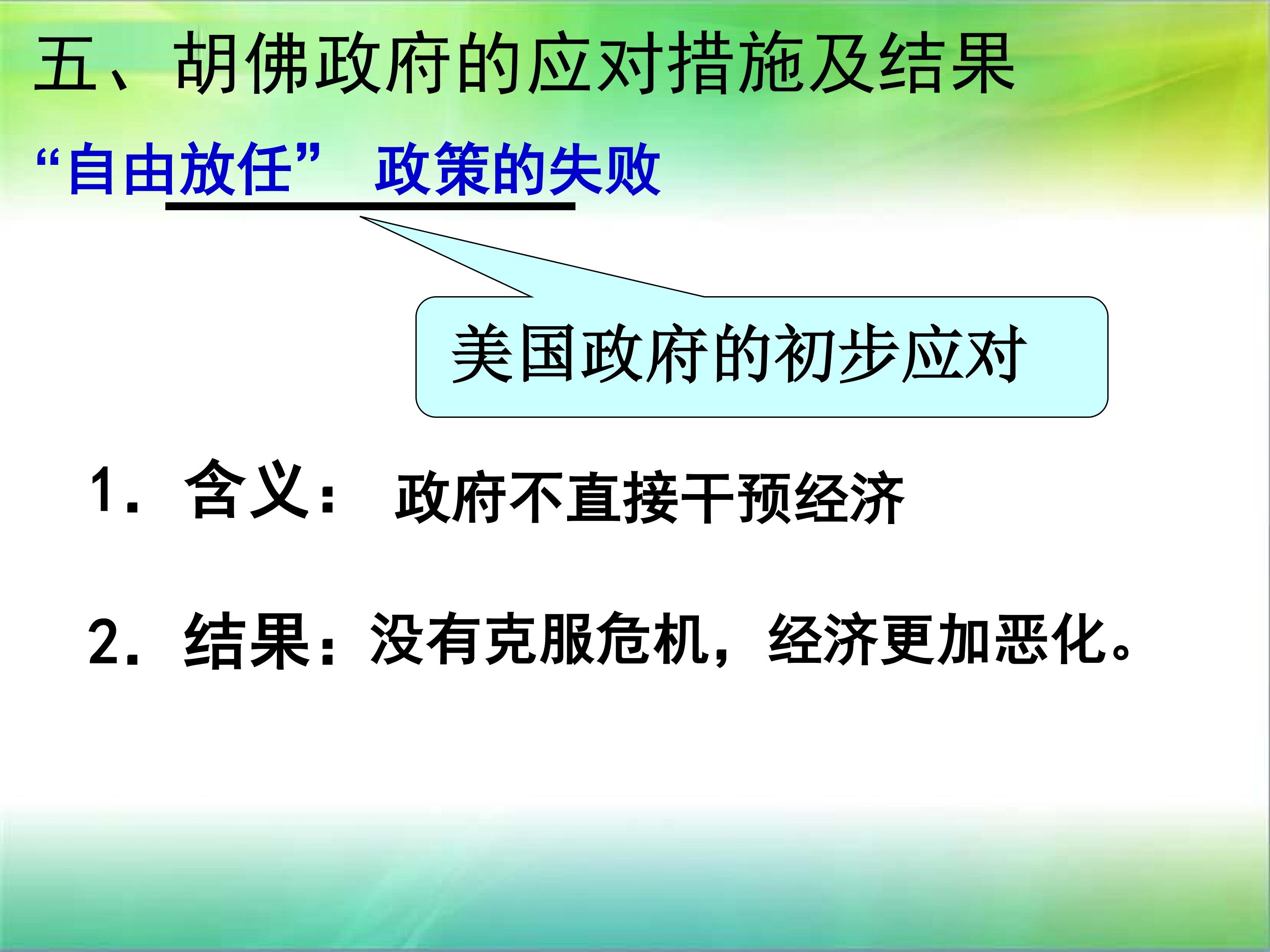 五、胡佛政府的应对措施及结果

“自由放任” 政策的失败

美国政府的初步应对

1. 含义： 政府不直接干预经济

2. 结果：没有克服危机，经济更加恶化。